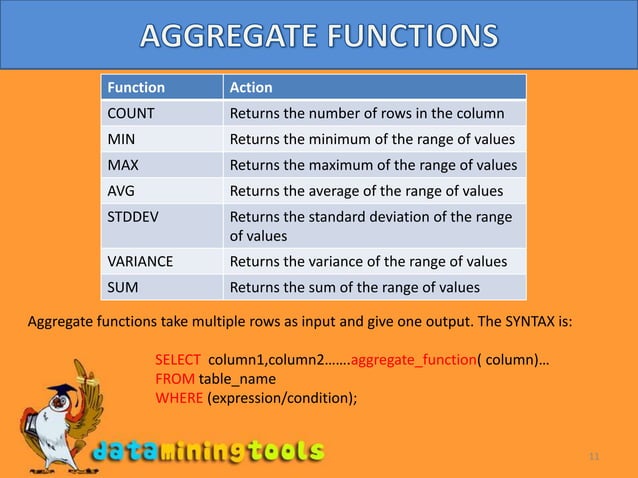 AGGREGATE FUNCTIONS

| Function | Action |
|---|---|
| COUNT | Returns the number of rows in the column |
| MIN | Returns the minimum of the range of values |
| MAX | Returns the maximum of the range of values |
| AVG | Returns the average of the range of values |
| STDDEV | Returns the standard deviation of the range of values |
| VARIANCE | Returns the variance of the range of values |
| SUM | Returns the sum of the range of values |

Aggregate functions take multiple rows as input and give one output. The SYNTAX is:

SELECT column1,column2…….aggregate_function( column)…
FROM table_name
WHERE (expression/condition);

dataminingtools

11